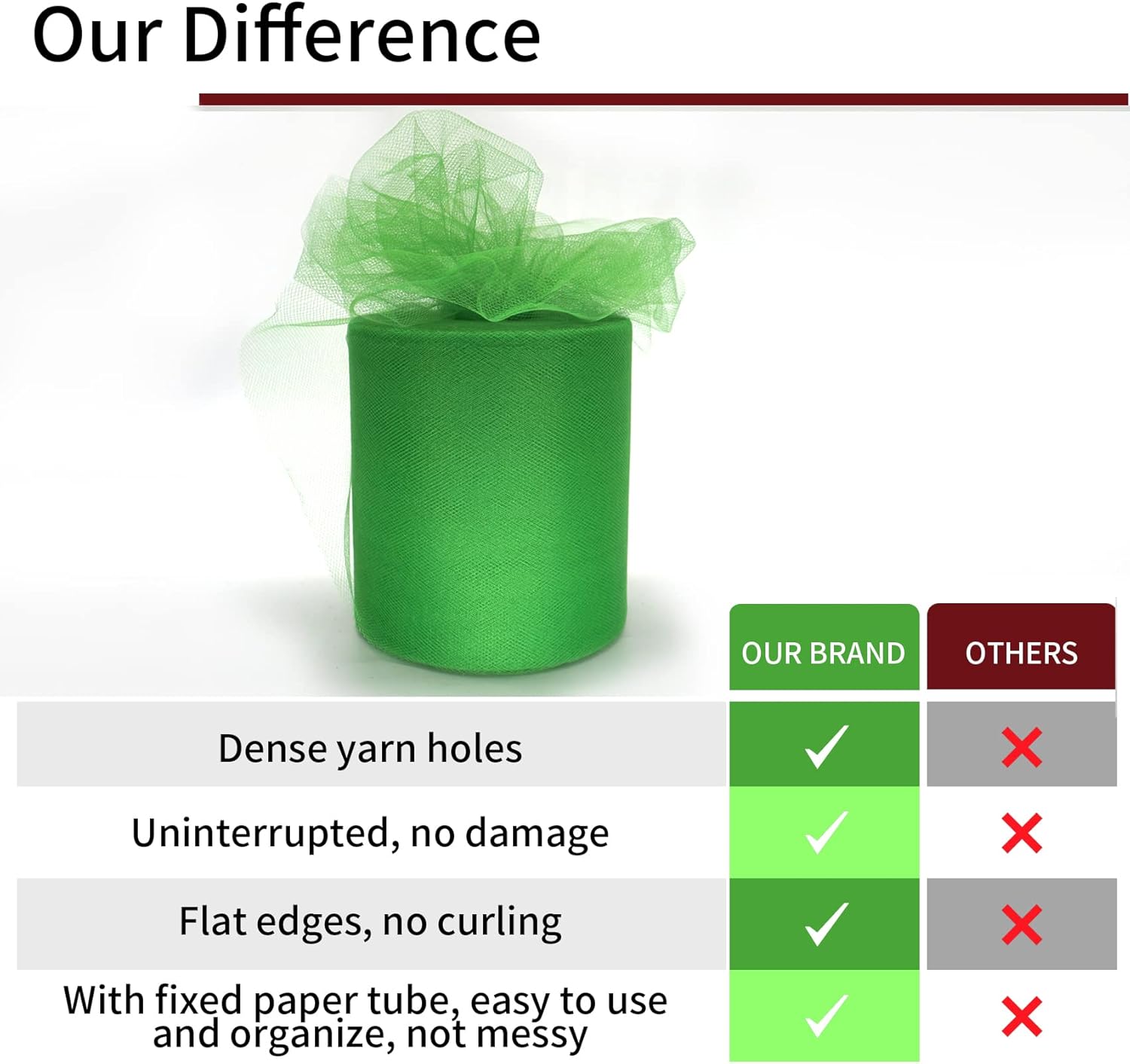 Our Difference

| | OUR BRAND | OTHERS |
|---|---|---|
| Dense yarn holes | ✓ | ✗ |
| Uninterrupted, no damage | ✓ | ✗ |
| Flat edges, no curling | ✓ | ✗ |
| With fixed paper tube, easy to use and organize, not messy | ✓ | ✗ |